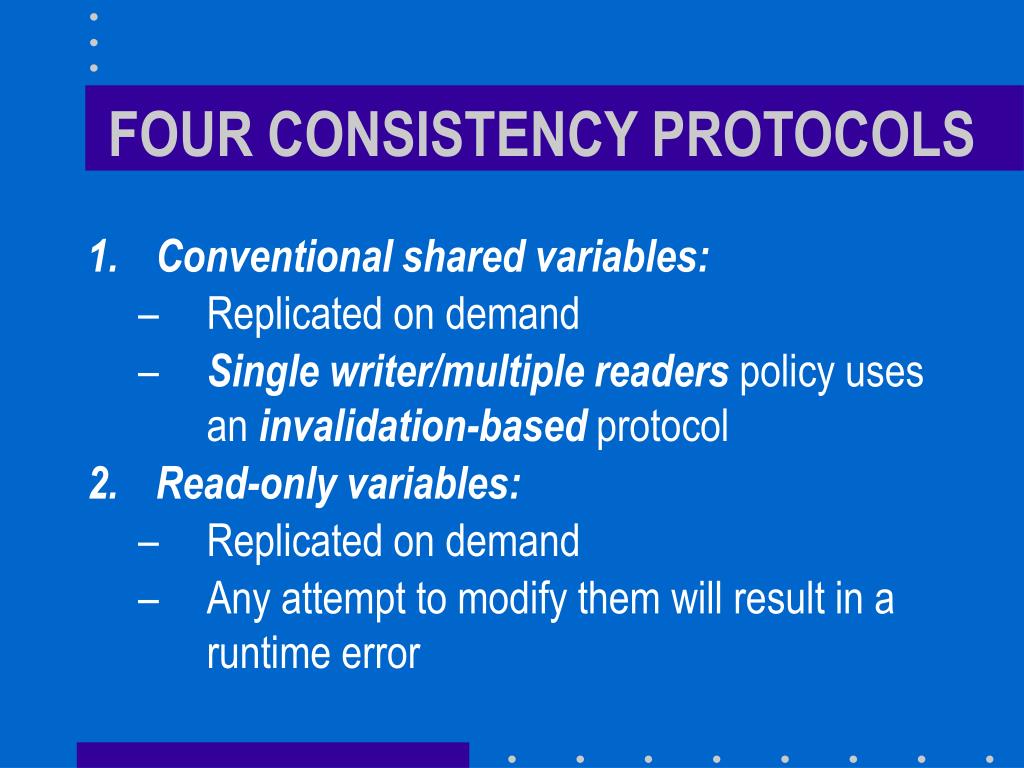 FOUR CONSISTENCY PROTOCOLS

1. Conventional shared variables:
– Replicated on demand
– Single writer/multiple readers policy uses an invalidation-based protocol
2. Read-only variables:
– Replicated on demand
– Any attempt to modify them will result in a runtime error